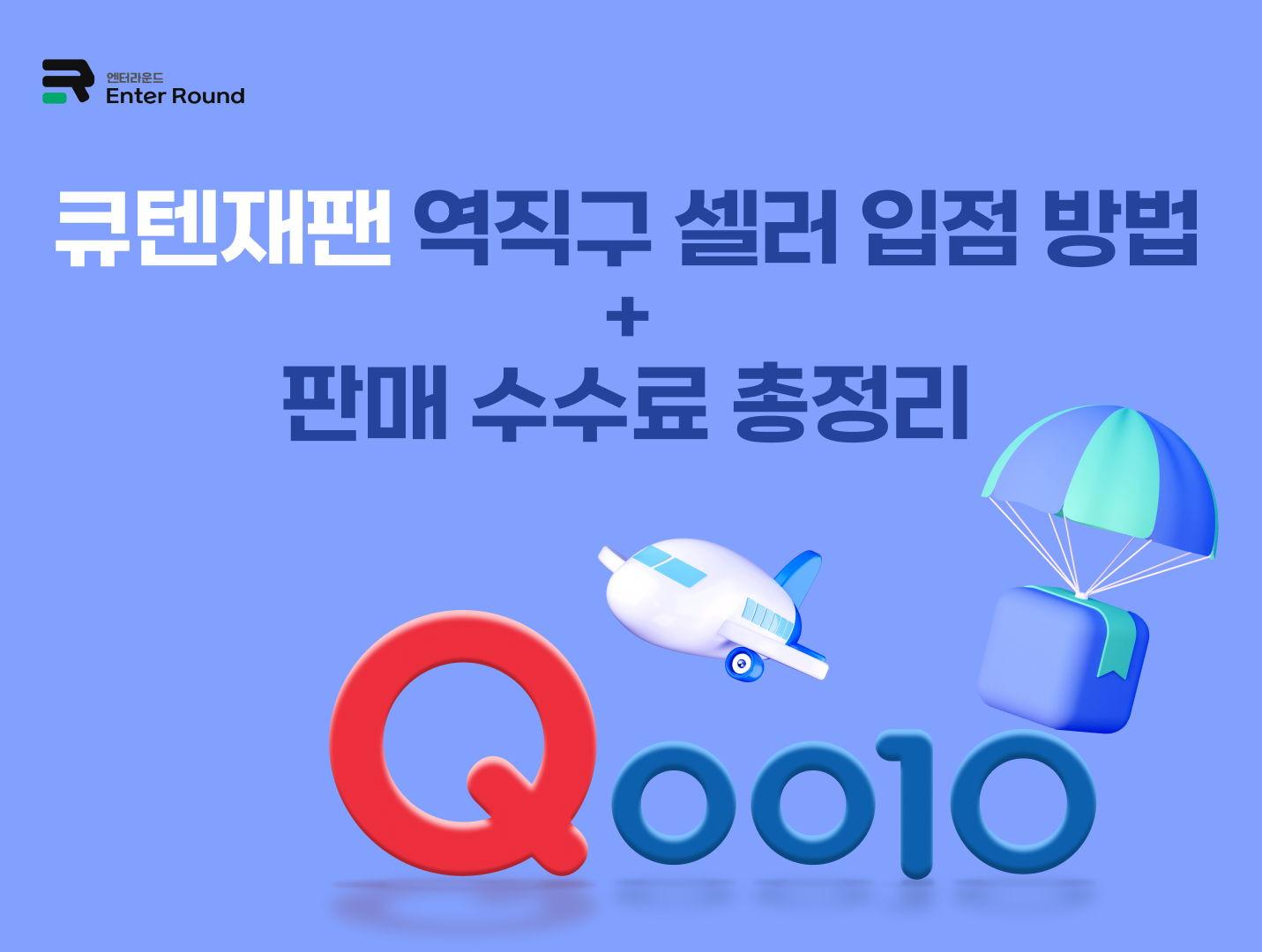 엔터라운드
Enter Round

큐텐재팬 역직구 셀러 입점 방법
+
판매 수수료 총정리

Qoo10